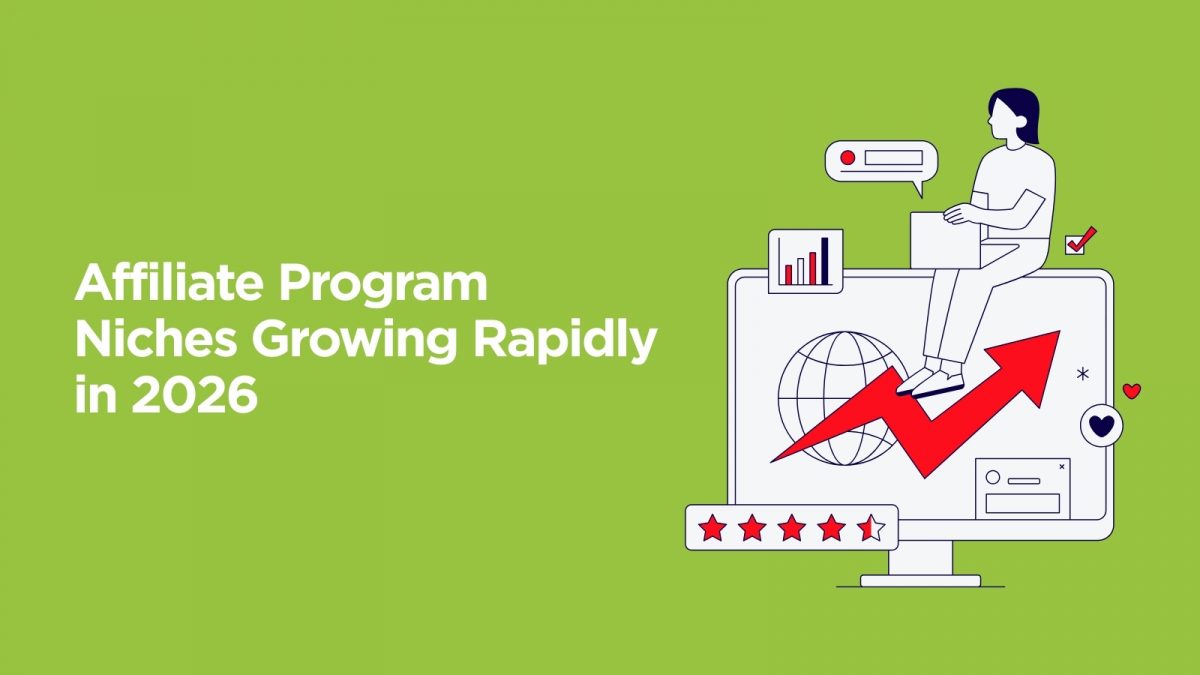 Affiliate Program Niches Growing Rapidly in 2026